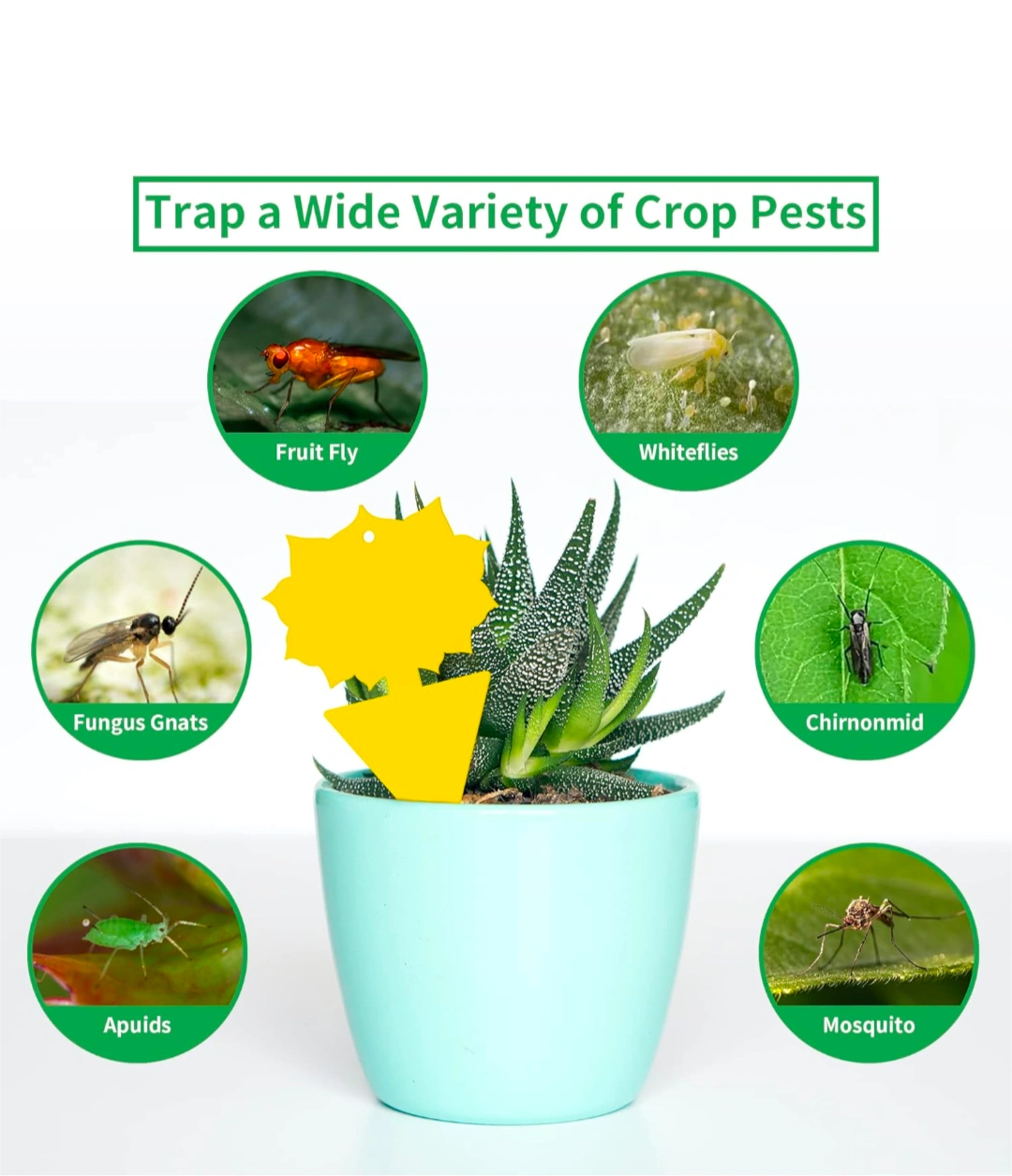 Trap a Wide Variety of Crop Pests

Fruit Fly

Whiteflies

Fungus Gnats

Chirnonmid

Apuids

Mosquito